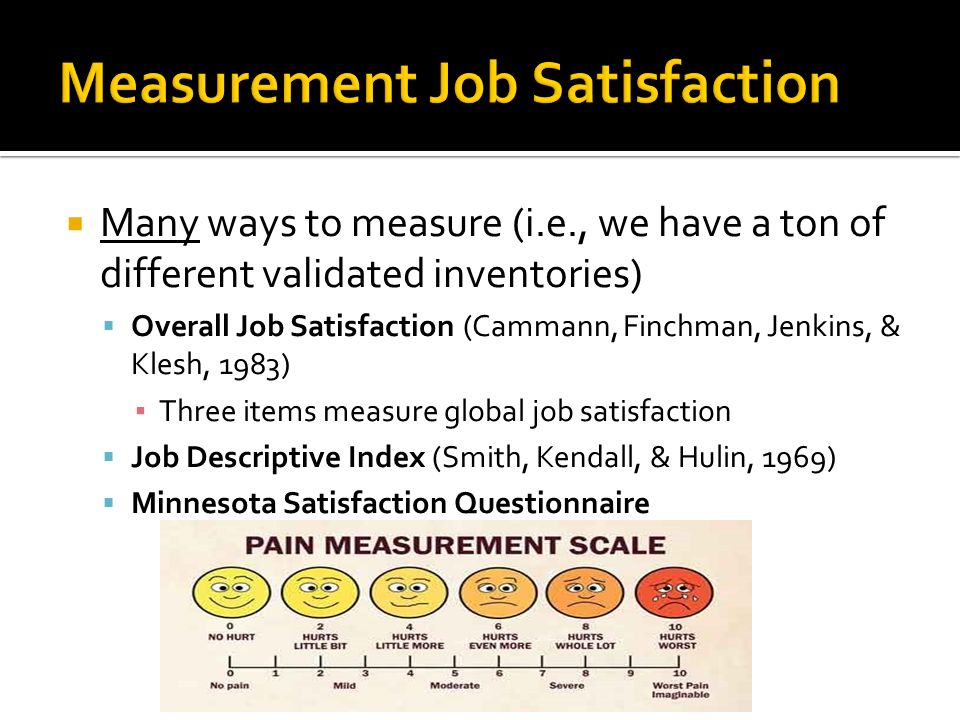 Measurement Job Satisfaction

Many ways to measure (i.e., we have a ton of different validated inventories)

Overall Job Satisfaction (Cammann, Finchman, Jenkins, & Klesh, 1983)

Three items measure global job satisfaction

Job Descriptive Index (Smith, Kendall, & Hulin, 1969)

Minnesota Satisfaction Questionnaire

PAIN MEASUREMENT SCALE

0 NO HURT
2 HURTS LITTLE BIT
4 HURTS LITTLE MORE
6 HURTS EVEN MORE
8 HURTS WHOLE LOT
10 HURTS WORST

0 1 2 3 4 5 6 7 8 9 10

No pain
Mild
Moderate
Severe
Worst Pain Imaginable